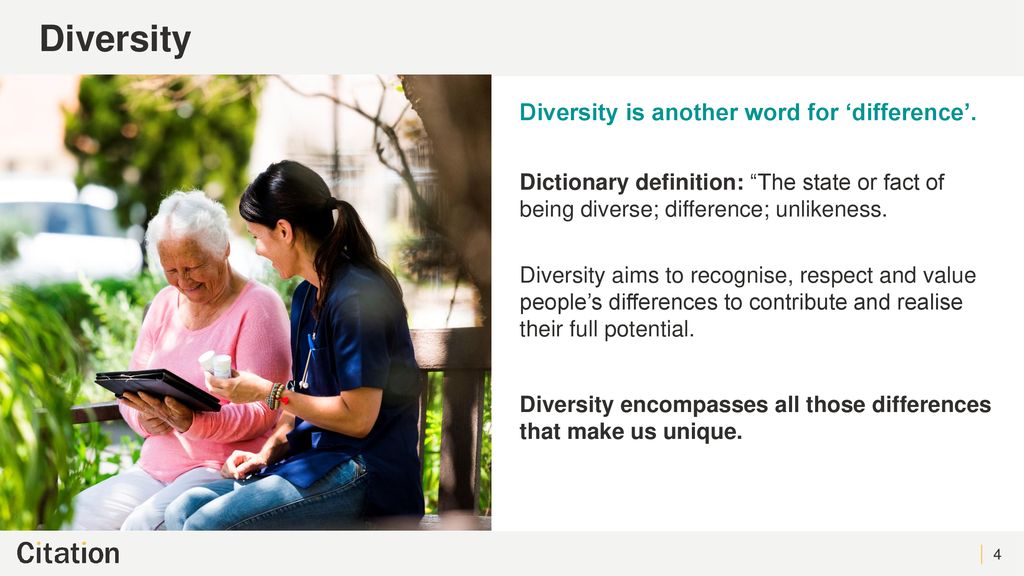 Diversity

Diversity is another word for ‘difference’.

Dictionary definition: “The state or fact of being diverse; difference; unlikeness.

Diversity aims to recognise, respect and value people’s differences to contribute and realise their full potential.

Diversity encompasses all those differences that make us unique.

Citation

4